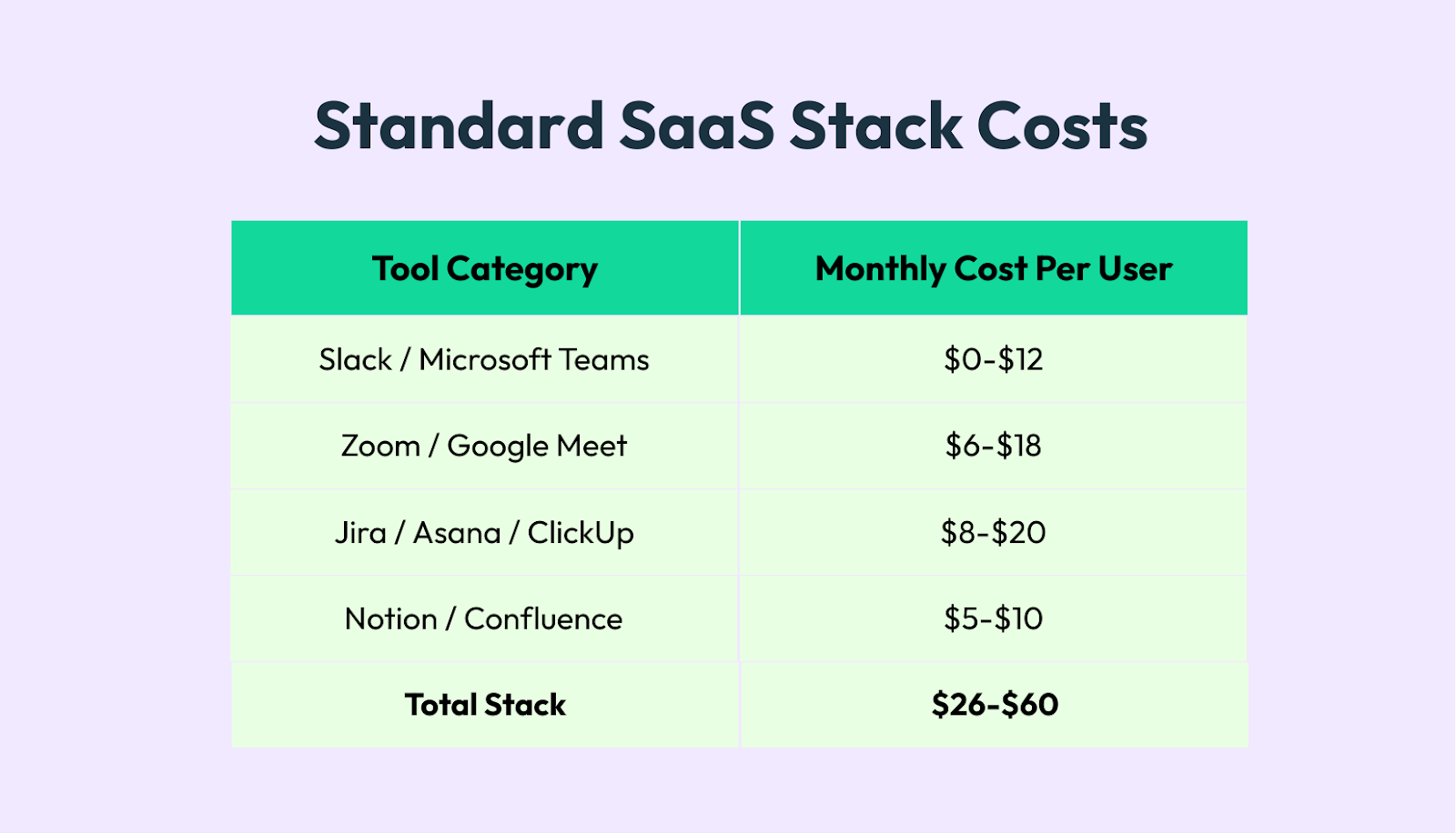 Standard SaaS Stack Costs

| Tool Category | Monthly Cost Per User |
|---|---|
| Slack / Microsoft Teams | \$0-\$12 |
| Zoom / Google Meet | \$6-\$18 |
| Jira / Asana / ClickUp | \$8-\$20 |
| Notion / Confluence | \$5-\$10 |
| **Total Stack** | **\$26-\$60** |